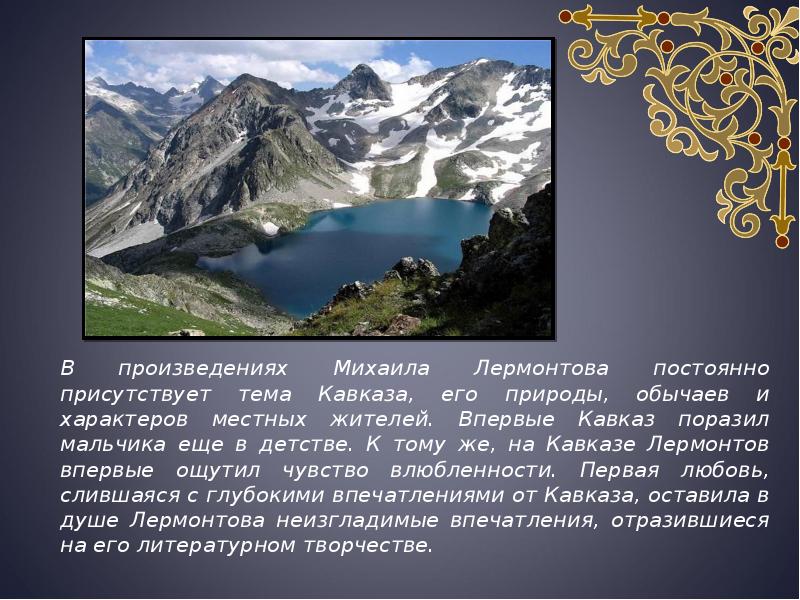 В произведениях Михаила Лермонтова постоянно присутствует тема Кавказа, его природы, обычаев и характеров местных жителей. Впервые Кавказ поразил мальчика еще в детстве. К тому же, на Кавказе Лермонтов впервые ощутил чувство влюбленности. Первая любовь, слившаяся с глубокими впечатлениями от Кавказа, оставила в душе Лермонтова неизгладимые впечатления, отразившиеся на его литературном творчестве.